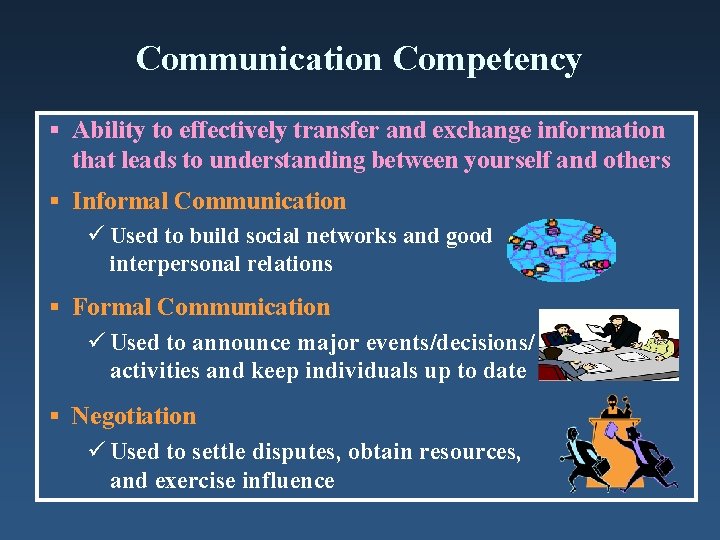 Communication Competency

▪ Ability to effectively transfer and exchange information that leads to understanding between yourself and others

▪ Informal Communication

✓ Used to build social networks and good interpersonal relations

▪ Formal Communication

✓ Used to announce major events/decisions/ activities and keep individuals up to date

▪ Negotiation

✓ Used to settle disputes, obtain resources, and exercise influence